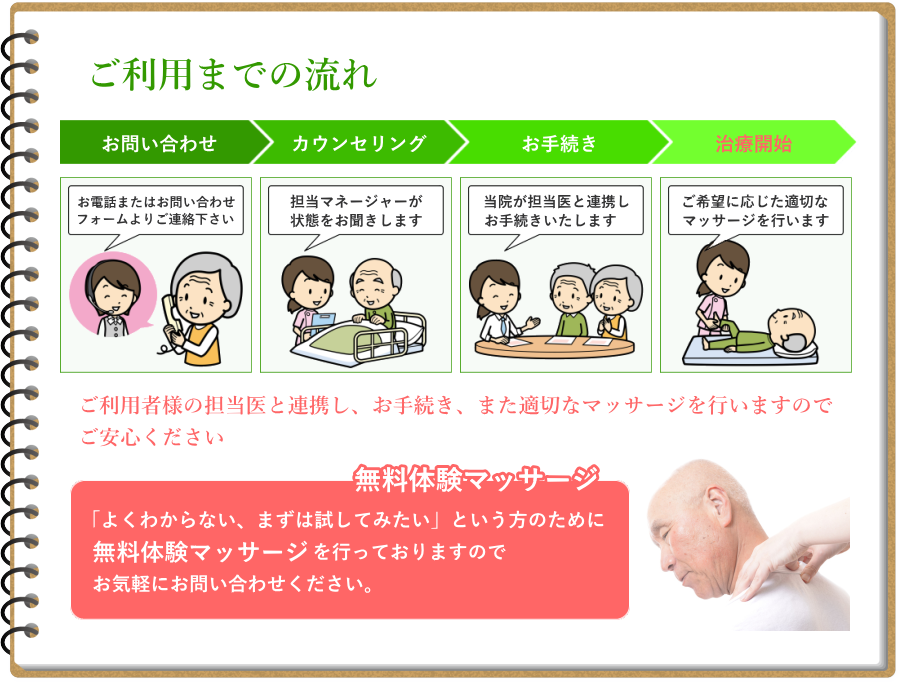 ご利用までの流れ

お問い合わせ

カウンセリング

お手続き

治療開始

お電話またはお問い合わせフォームよりご連絡下さい

担当マネージャーが状態をお聞きします

当院が担当医と連携しお手続きいたします

ご希望に応じた適切なマッサージを行います

ご利用者様の担当医と連携し、お手続き、また適切なマッサージを行いますのでご安心ください

無料体験マッサージ

「よくわからない、まずは試してみたい」という方のために無料体験マッサージを行っておりますのでお気軽にお問い合わせください。